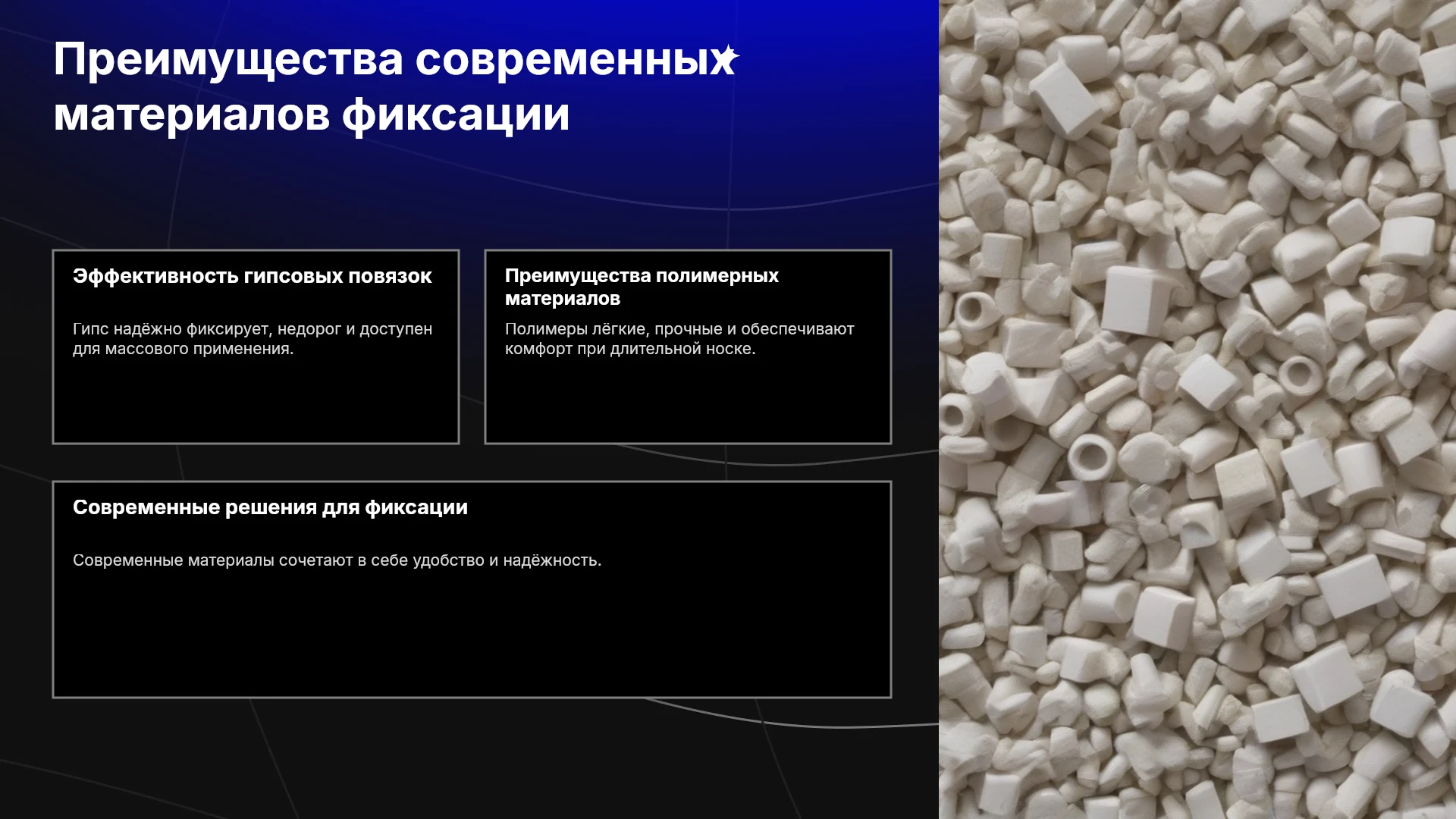 Преимущества современных материалов фиксации

Эффективность гипсовых повязок

Гипс надёжно фиксирует, недорог и доступен для массового применения.

Преимущества полимерных материалов

Полимеры лёгкие, прочные и обеспечивают комфорт при длительной носке.

Современные решения для фиксации

Современные материалы сочетают в себе удобство и надёжность.